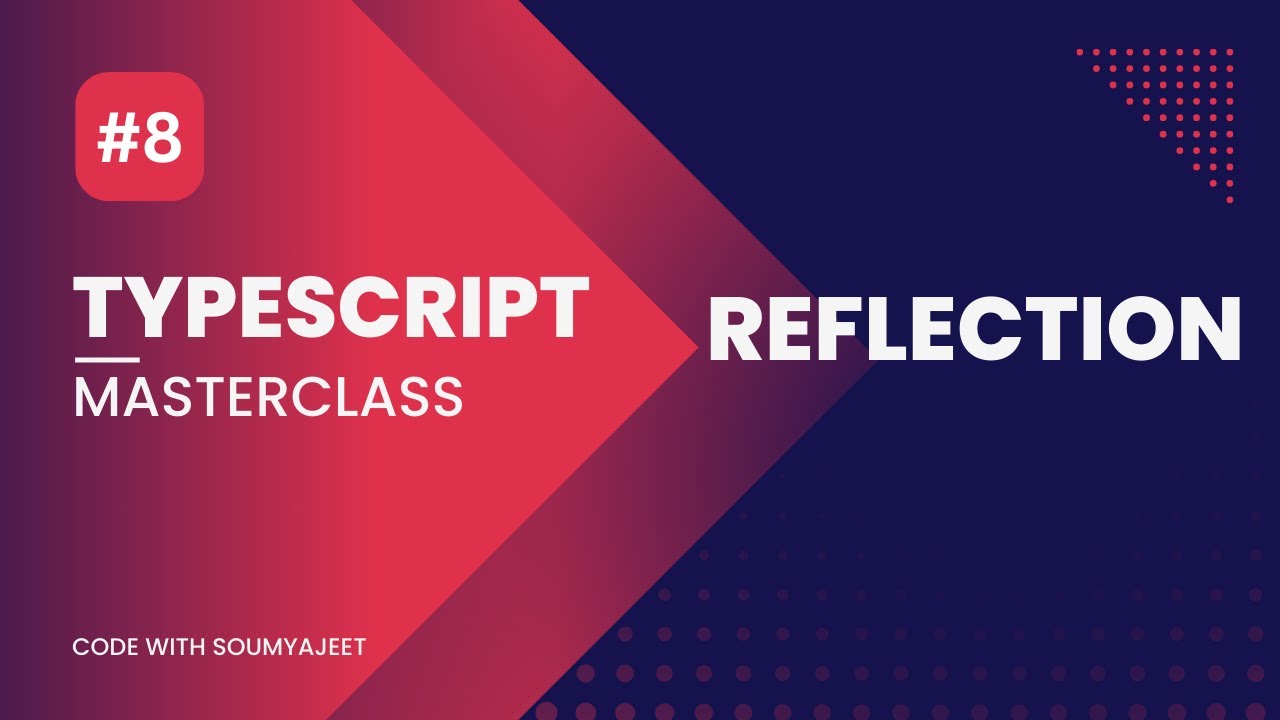 #8

TYPESCRIPT
MASTERCLASS

REFLECTION

CODE WITH SOUMYAJEET